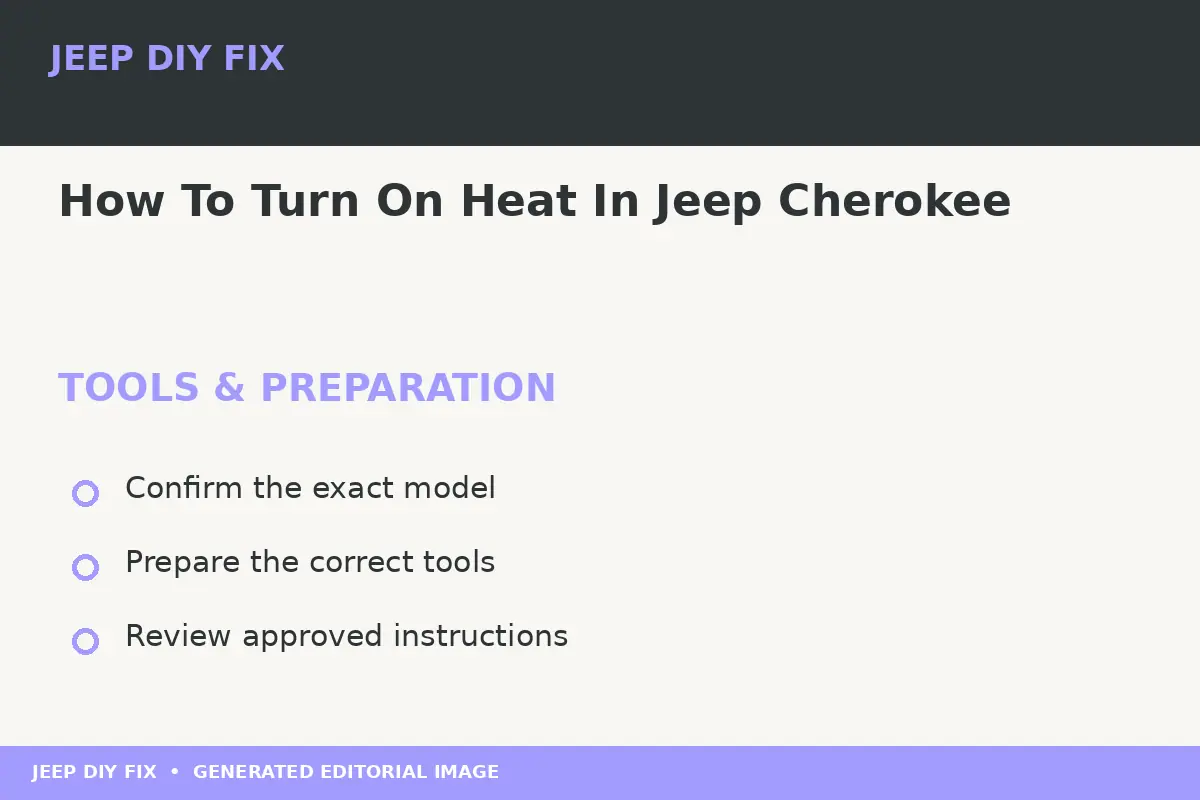 JEEP DIY FIX

How To Turn On Heat In Jeep Cherokee

TOOLS & PREPARATION

Confirm the exact model

Prepare the correct tools

Review approved instructions

JEEP DIY FIX • GENERATED EDITORIAL IMAGE